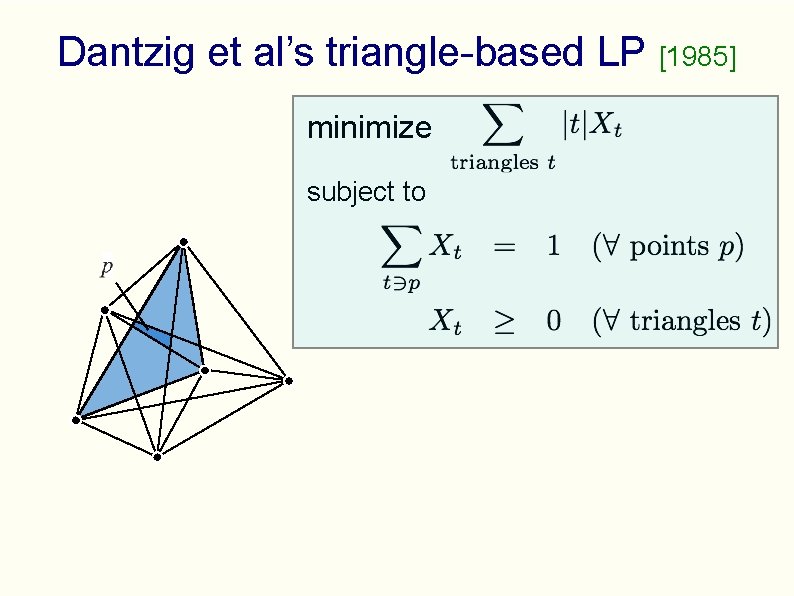 Dantzig et al's triangle-based LP [1985]

minimize $\sum_{\text{triangles } t} |t| X_t$

subject to

$\sum_{t \ni p} X_t = 1 \quad (\forall \text{ points } p)$

$X_t \geq 0 \quad (\forall \text{ triangles } t)$

$p$